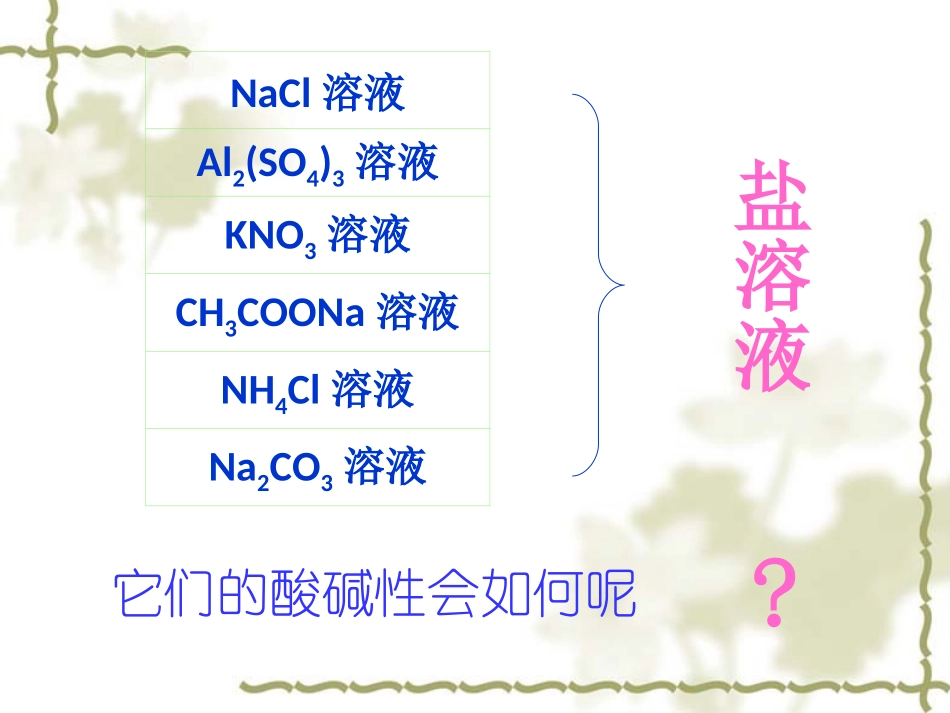 | $NaCl$ 溶液 |
|---|
| $Al_2(SO_4)_3$ 溶液 |
| $KNO_3$ 溶液 |
| $CH_3COONa$ 溶液 |
| $NH_4Cl$ 溶液 |
| $Na_2CO_3$ 溶液 |

盐溶液

它们的酸碱性会如何呢

？